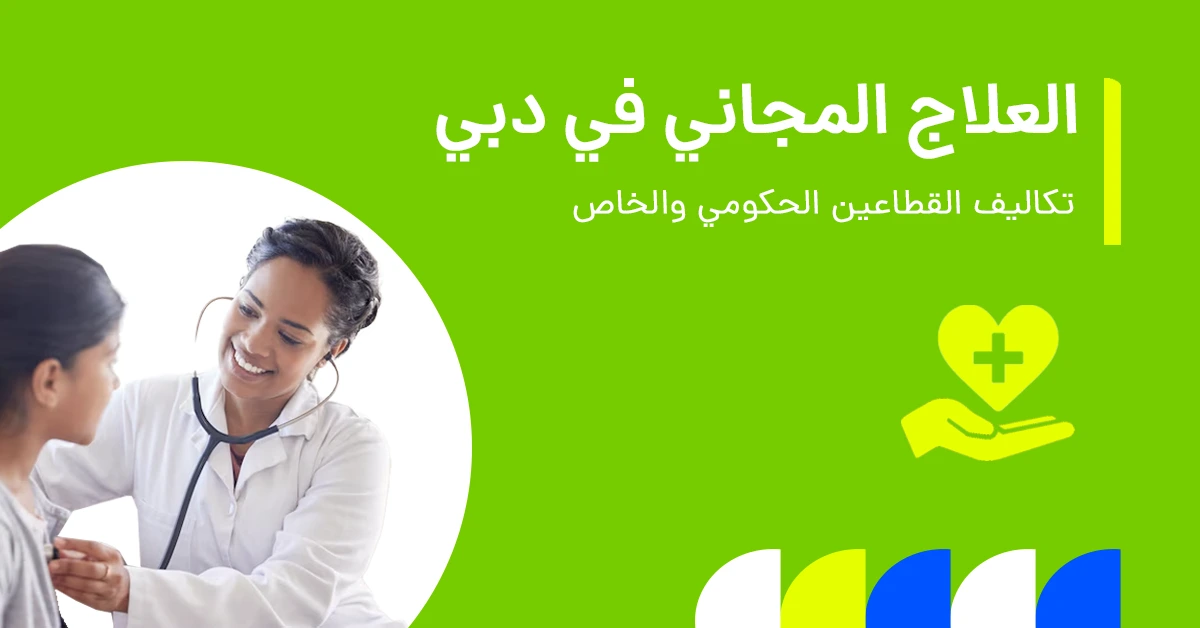 العلاج المجاني في دبي

تكاليف القطاعين الحكومي والخاص